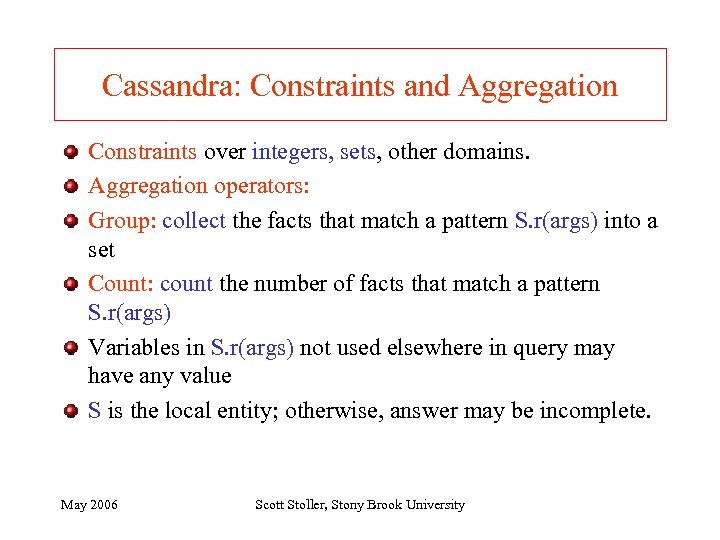 Cassandra: Constraints and Aggregation

Constraints over integers, sets, other domains.

Aggregation operators:

Group: collect the facts that match a pattern S.r(args) into a set

Count: count the number of facts that match a pattern S.r(args)

Variables in S.r(args) not used elsewhere in query may have any value

S is the local entity; otherwise, answer may be incomplete.

May 2006

Scott Stoller, Stony Brook University